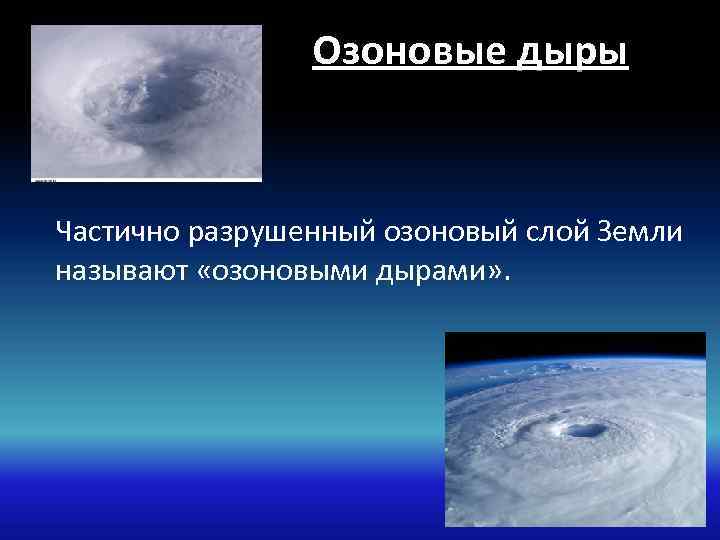 Озоновые дыры

Частично разрушенный озоновый слой Земли называют «озоновыми дырами».